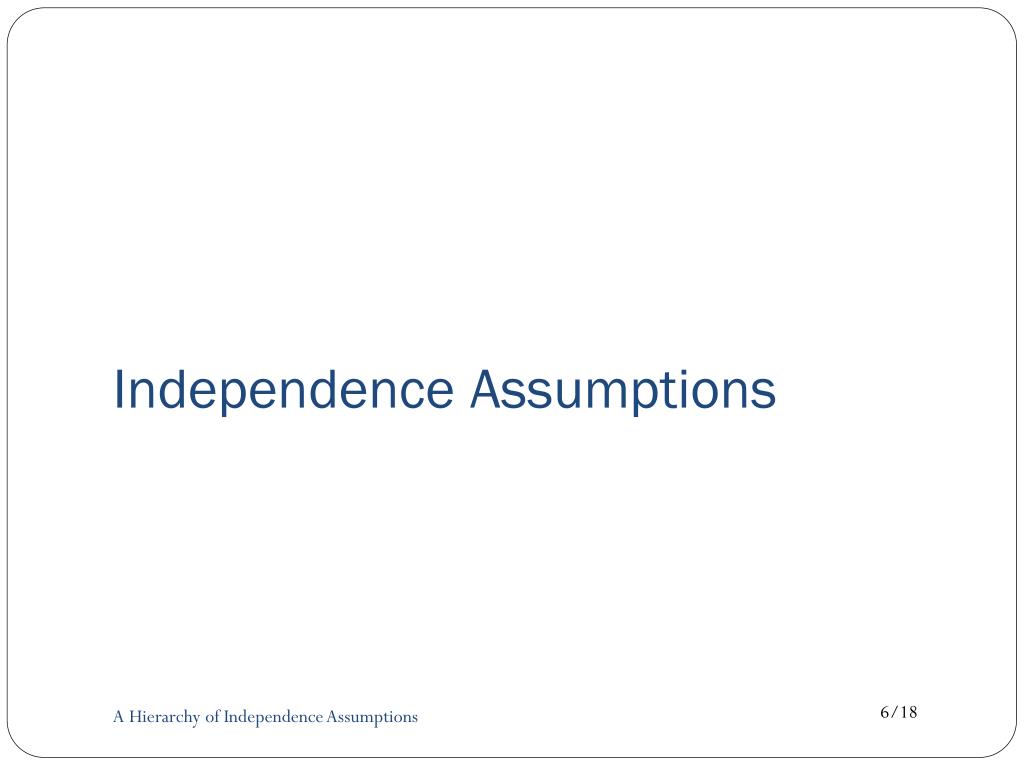 Independence Assumptions

A Hierarchy of Independence Assumptions

6/18